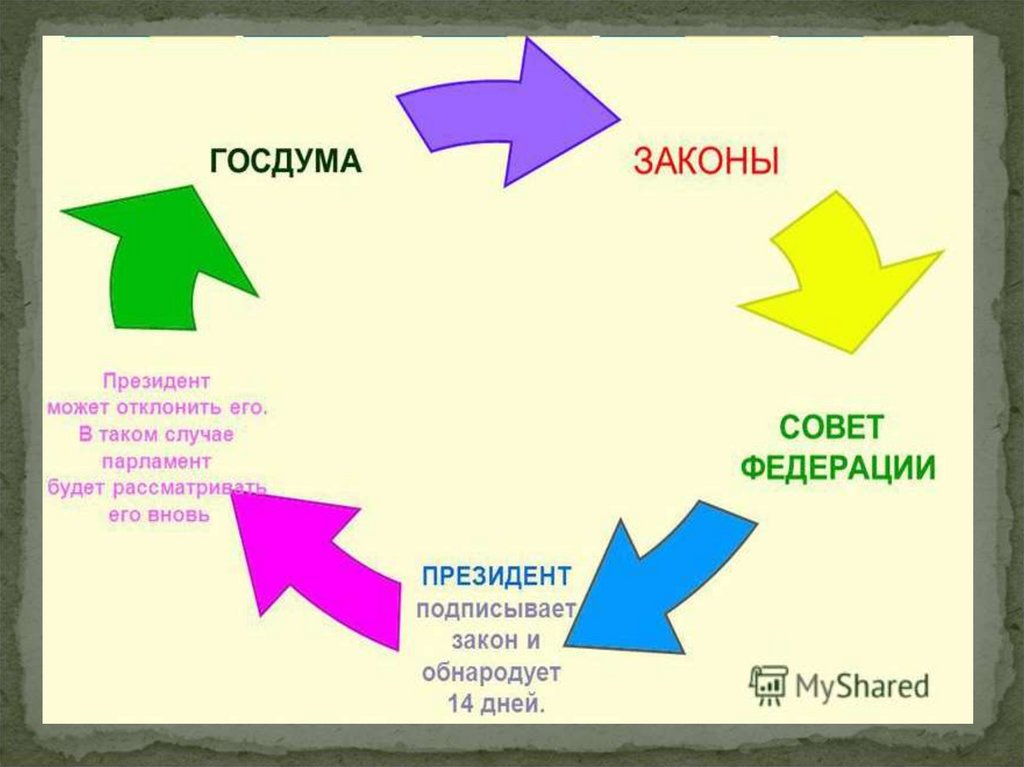 ГОСДУМА

ЗАКОНЫ

СОВЕТ ФЕДЕРАЦИИ

ПРЕЗИДЕНТ подписывает закон и обнародует 14 дней.

Президент может отклонить его. В таком случае парламент будет рассматривать его вновь

MyShared